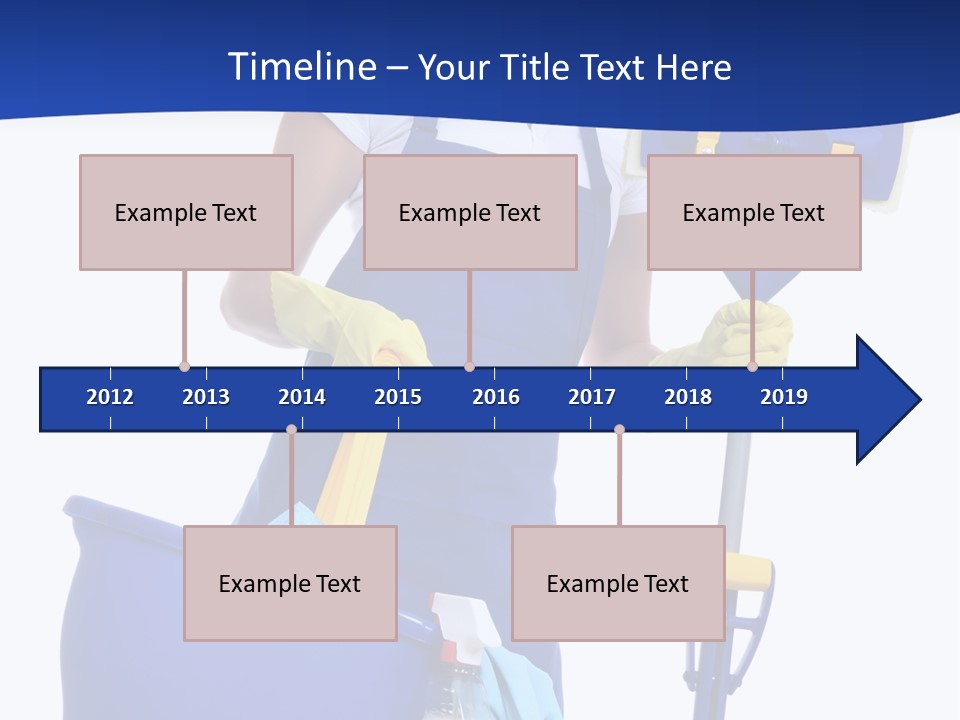 Timeline – Your Title Text Here

Example Text

Example Text

Example Text

2012
2013
2014
2015
2016
2017
2018
2019

Example Text

Example Text